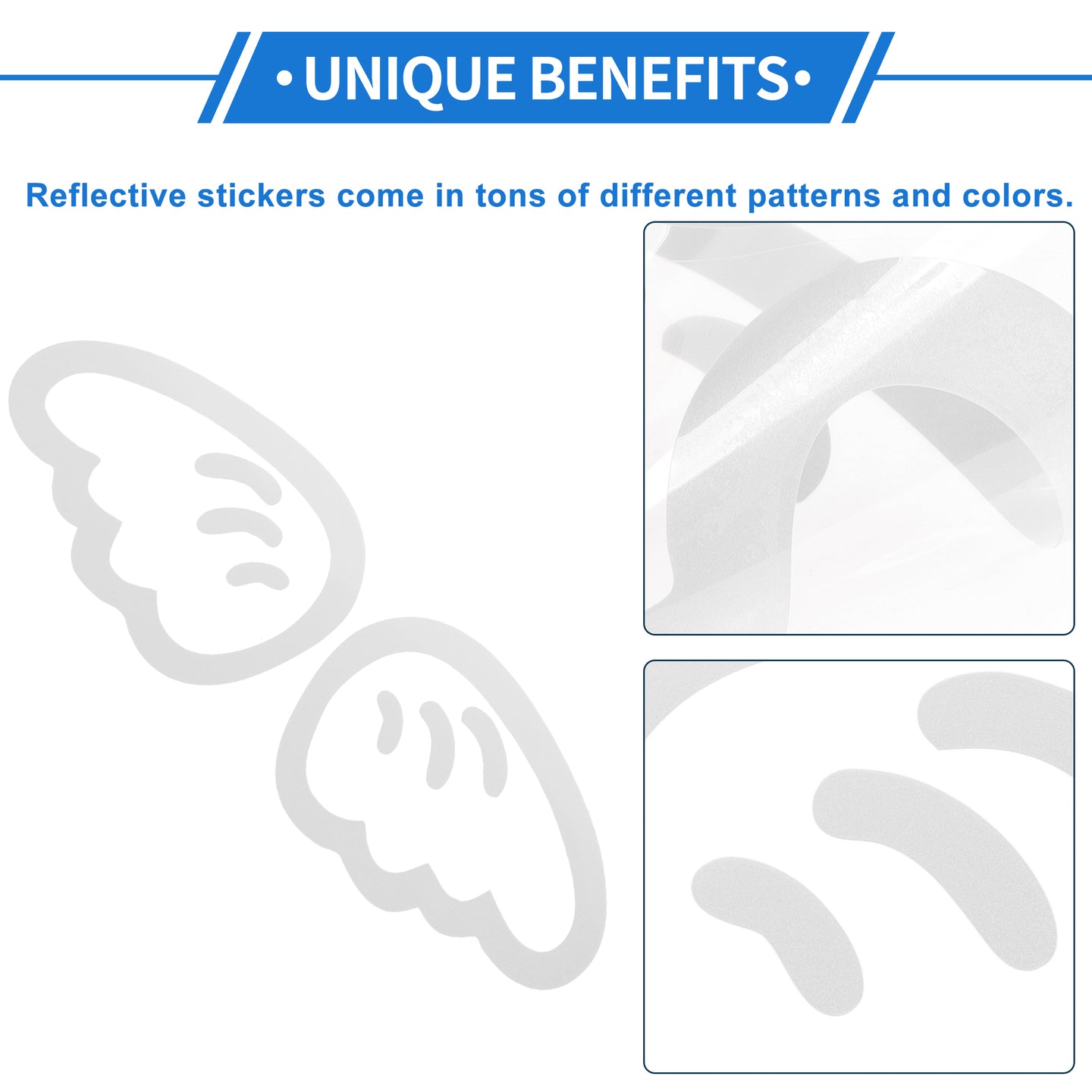 •UNIQUE BENEFITS•

Reflective stickers come in tons of different patterns and colors.